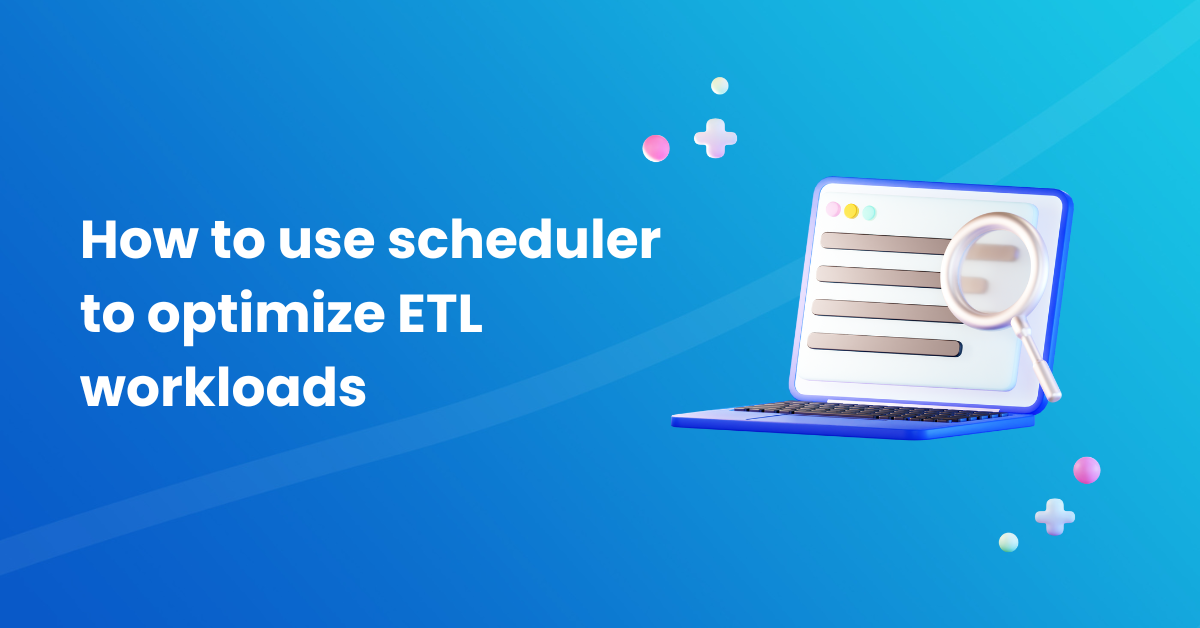 How to use scheduler to optimize ETL workloads